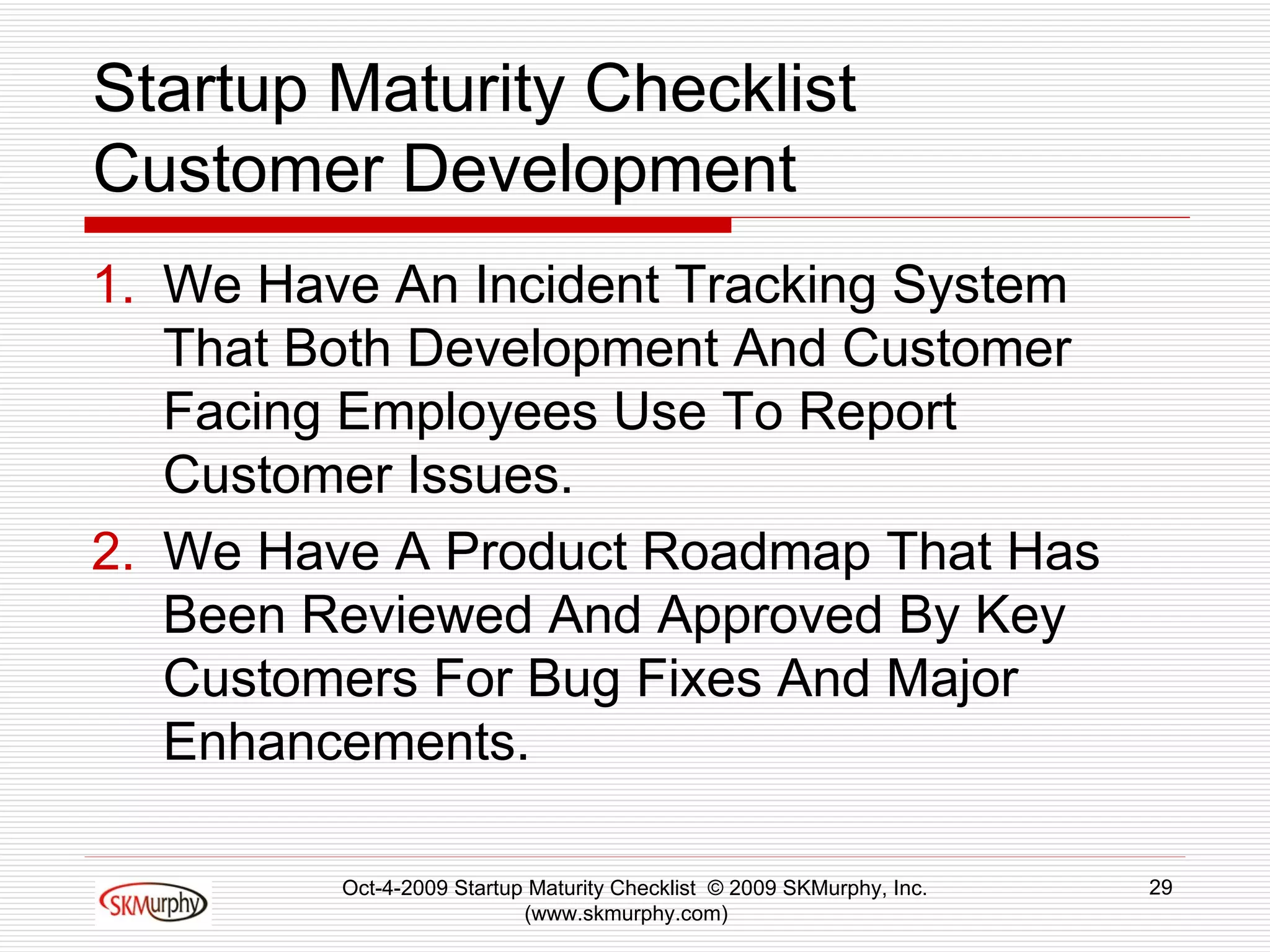 Startup Maturity Checklist
Customer Development

1. We Have An Incident Tracking System That Both Development And Customer Facing Employees Use To Report Customer Issues.
2. We Have A Product Roadmap That Has Been Reviewed And Approved By Key Customers For Bug Fixes And Major Enhancements.

SKMurphy

Oct-4-2009 Startup Maturity Checklist © 2009 SKMurphy, Inc. (www.skmurphy.com)

29